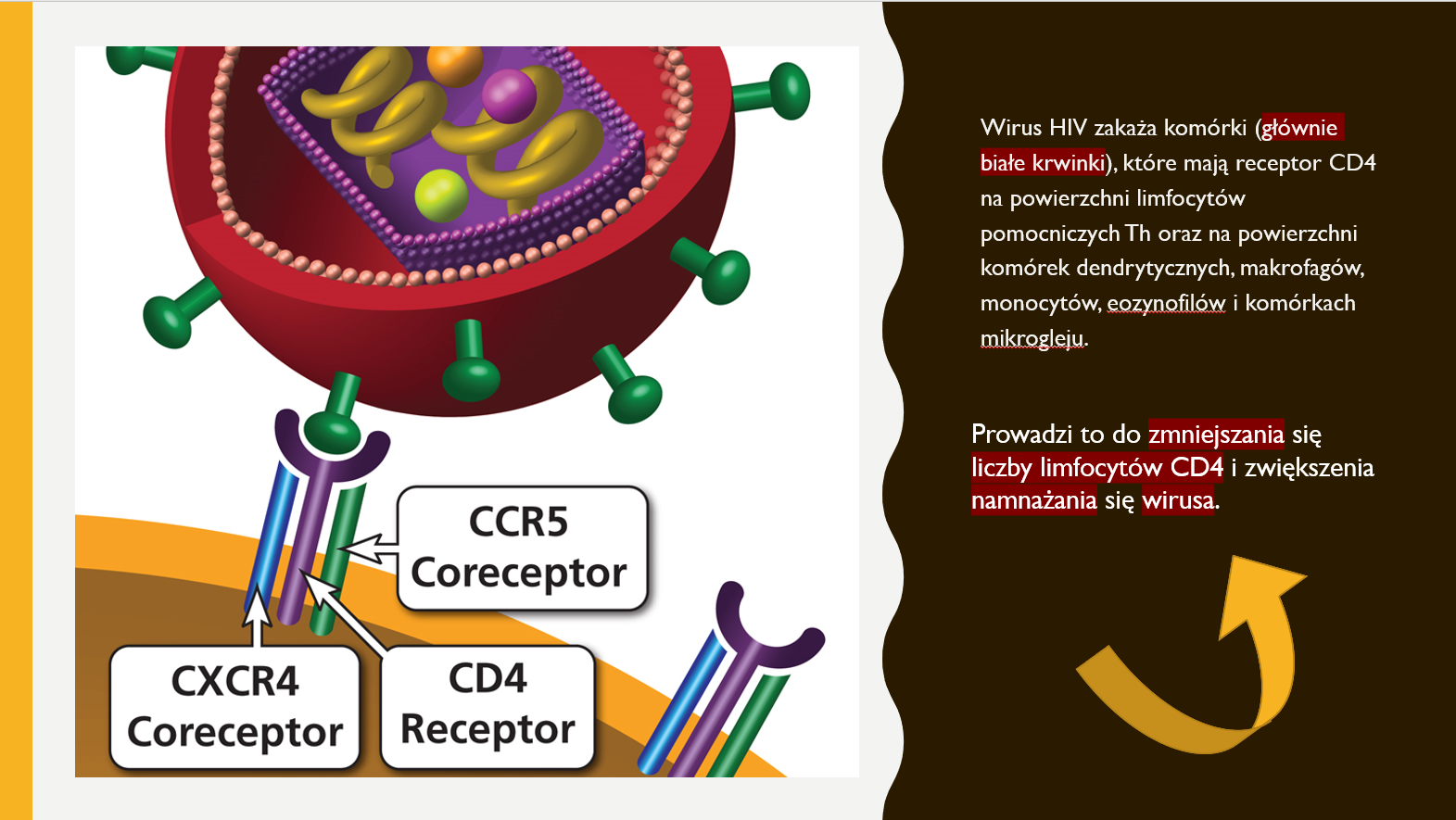 CCR5
Coreceptor

CXCR4
Coreceptor

CD4
Receptor

Wirus HIV zakaża komórki (głównie białe krwinki), które mają receptor CD4 na powierzchni limfocytów pomocniczych Th oraz na powierzchni komórek dendrytycznych, makrofagów, monocytów, eozynofilów i komórkach mikrogleju.

Prowadzi to do zmniejszania się liczby limfocytów CD4 i zwiększenia namnażania się wirusa.